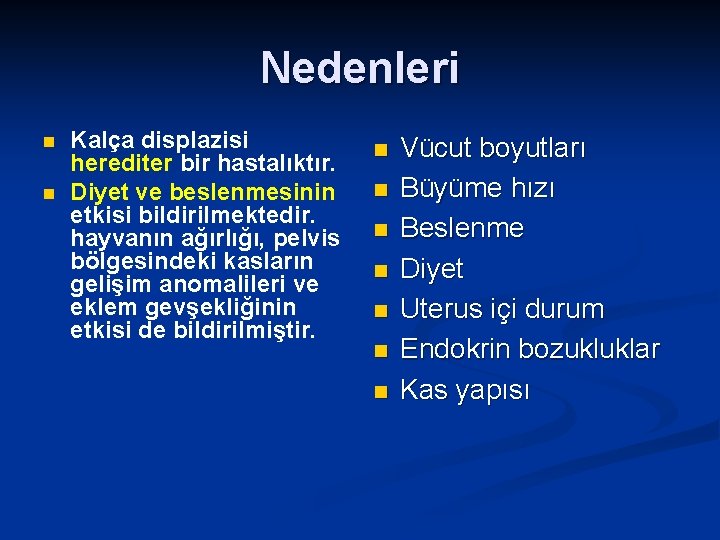 Nedenleri

- Kalça displazisi herediter bir hastalıktır.
- Diyet ve beslenmesinin etkisi bildirilmektedir. hayvanın ağırlığı, pelvis bölgesindeki kasların gelişim anomalileri ve eklem gevşekliğinin etkisi de bildirilmiştir.

- Vücut boyutları
- Büyüme hızı
- Beslenme
- Diyet
- Uterus içi durum
- Endokrin bozukluklar
- Kas yapısı